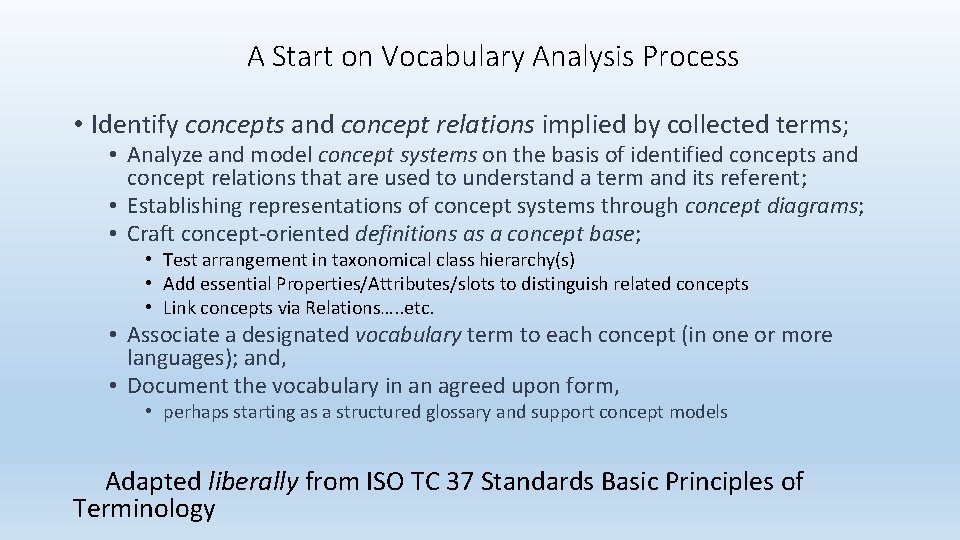 A Start on Vocabulary Analysis Process

• Identify concepts and concept relations implied by collected terms;
• Analyze and model concept systems on the basis of identified concepts and concept relations that are used to understand a term and its referent;
• Establishing representations of concept systems through concept diagrams;
• Craft concept-oriented definitions as a concept base;
• Test arrangement in taxonomical class hierarchy(s)
• Add essential Properties/Attributes/slots to distinguish related concepts
• Link concepts via Relations…..etc.
• Associate a designated vocabulary term to each concept (in one or more languages); and,
• Document the vocabulary in an agreed upon form,
• perhaps starting as a structured glossary and support concept models

Adapted liberally from ISO TC 37 Standards Basic Principles of Terminology